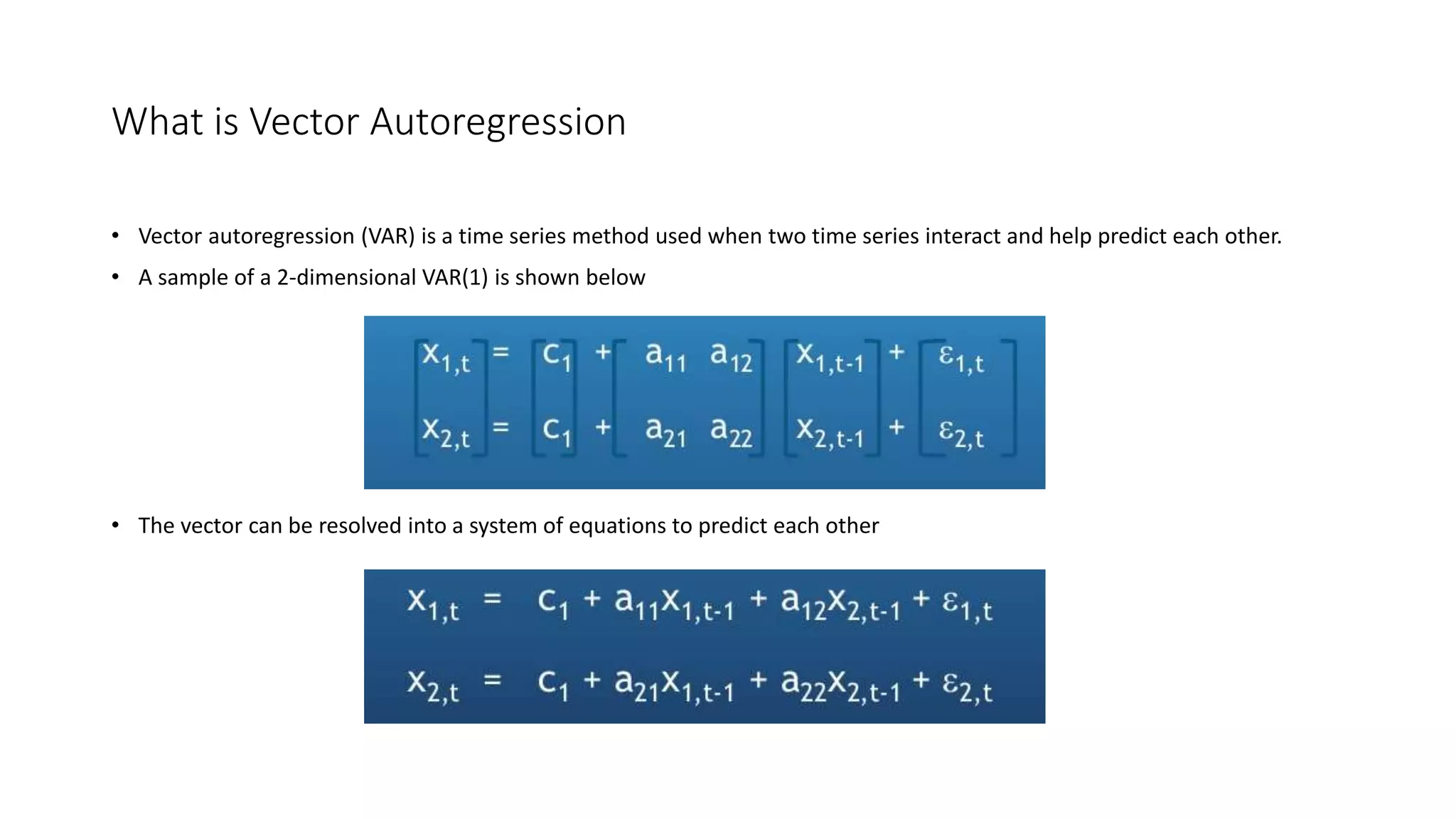 What is Vector Autoregression

• Vector autoregression (VAR) is a time series method used when two time series interact and help predict each other.
• A sample of a 2-dimensional VAR(1) is shown below

$\begin{bmatrix} x_{1,t} \\ x_{2,t} \end{bmatrix} = \begin{bmatrix} c_1 \\ c_1 \end{bmatrix} + \begin{bmatrix} a_{11} & a_{12} \\ a_{21} & a_{22} \end{bmatrix} \begin{bmatrix} x_{1,t-1} \\ x_{2,t-1} \end{bmatrix} + \begin{bmatrix} \varepsilon_{1,t} \\ \varepsilon_{2,t} \end{bmatrix}$

• The vector can be resolved into a system of equations to predict each other

$x_{1,t} = c_1 + a_{11}x_{1,t-1} + a_{12}x_{2,t-1} + \varepsilon_{1,t}$

$x_{2,t} = c_1 + a_{21}x_{1,t-1} + a_{22}x_{2,t-1} + \varepsilon_{2,t}$